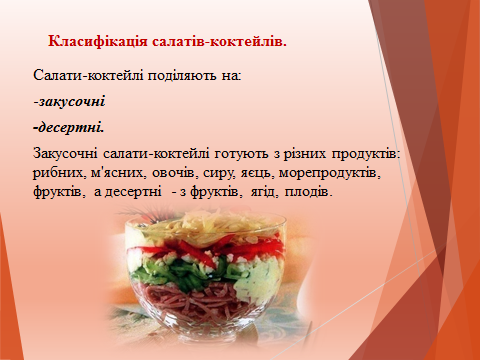 Класифікація салатів-коктейлів.

Салати-коктейлі поділяють на:

-закусочні

-десертні.

Закусочні салати-коктейлі готують з різних продуктів: рибних, м'ясних, овочів, сиру, яєць, морепродуктів, фруктів, а десертні - з фруктів, ягід, плодів.